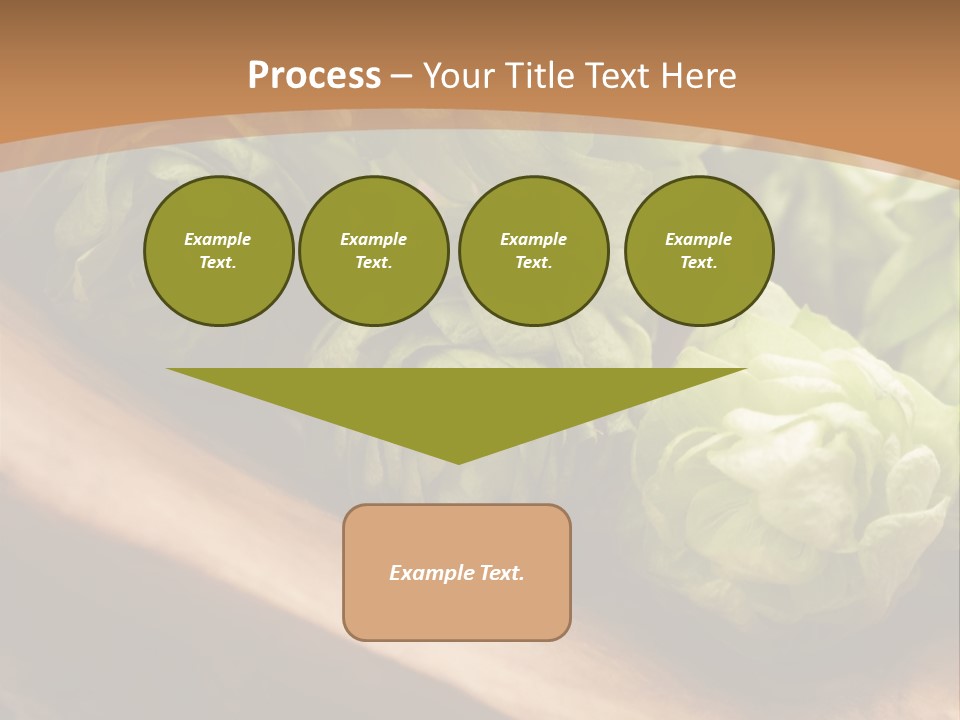 Process – Your Title Text Here

Example Text.

Example Text.

Example Text.

Example Text.

Example Text.